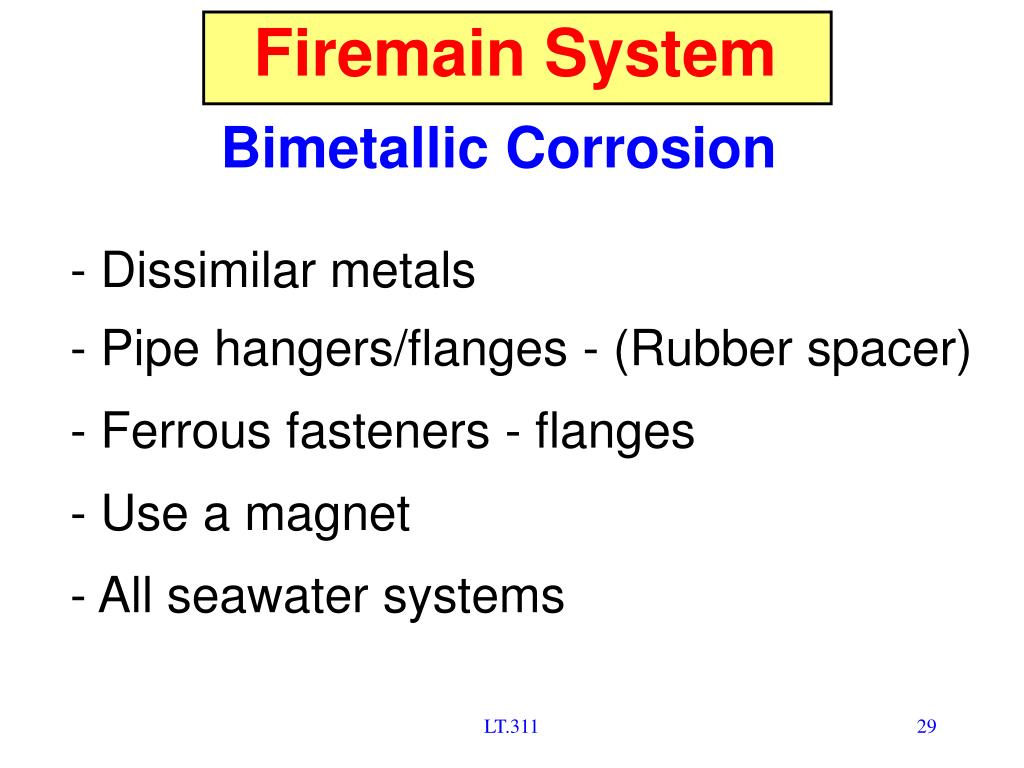 Firemain System

Bimetallic Corrosion

- Dissimilar metals

- Pipe hangers/flanges - (Rubber spacer)

- Ferrous fasteners - flanges

- Use a magnet

- All seawater systems

LT.311

29